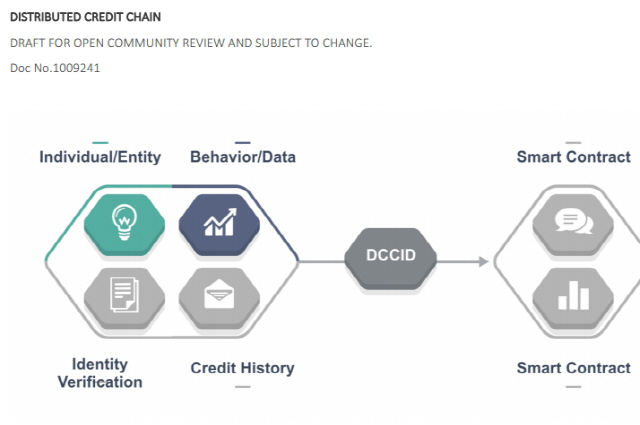 DISTRIBUTED CREDIT CHAIN

DRAFT FOR OPEN COMMUNITY REVIEW AND SUBJECT TO CHANGE.

Doc No.1009241

Individual/Entity

Behavior/Data

Smart Contract

DCCID

Identity Verification

Credit History

Smart Contract